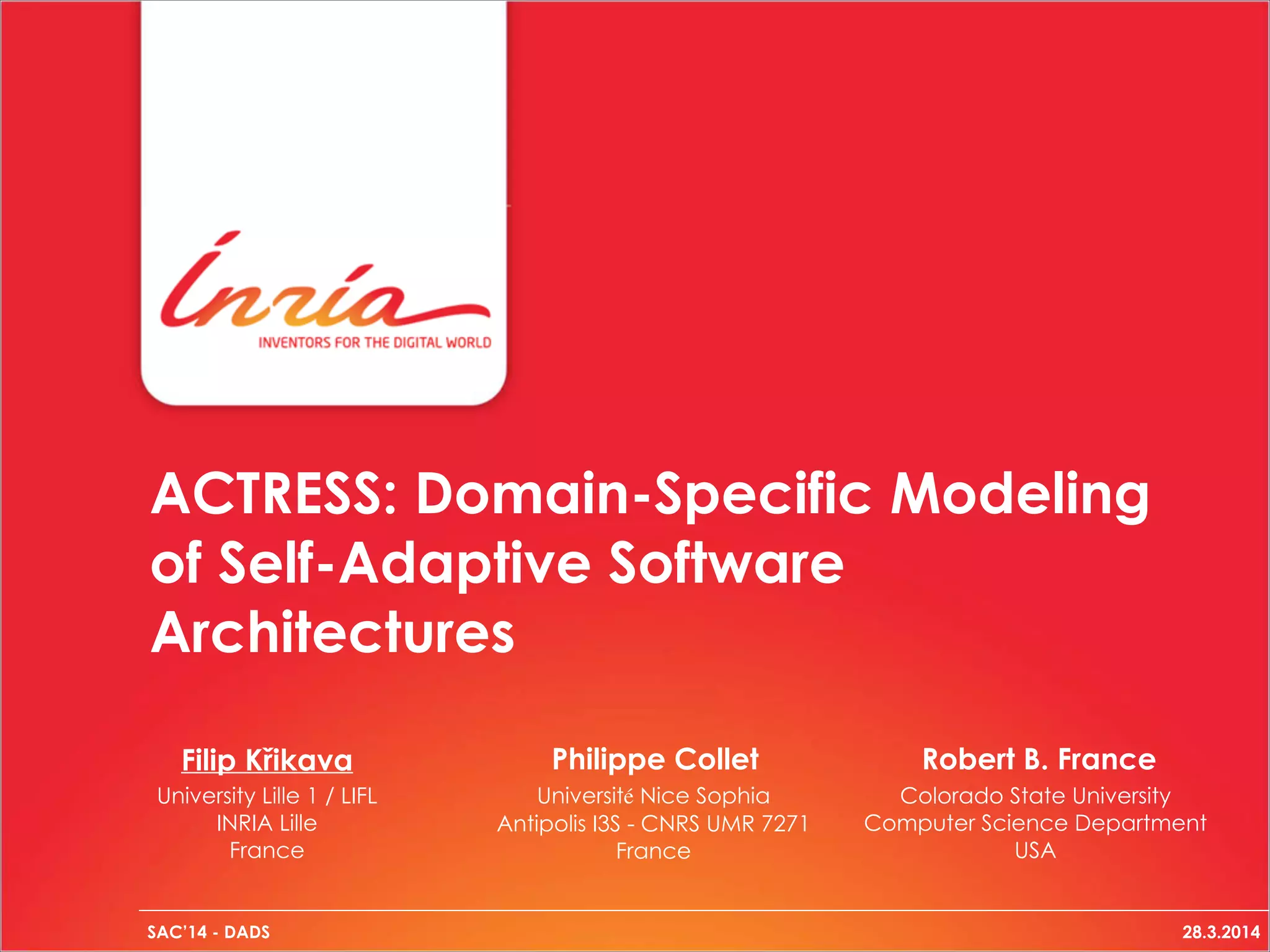 Inria
INVENTORS FOR THE DIGITAL WORLD

ACTRESS: Domain-Specific Modeling of Self-Adaptive Software Architectures

Filip Křikava
University Lille 1 / LIFL
INRIA Lille
France

Philippe Collet
Université Nice Sophia Antipolis I3S - CNRS UMR 7271
France

Robert B. France
Colorado State University
Computer Science Department
USA

SAC'14 - DADS

28.3.2014